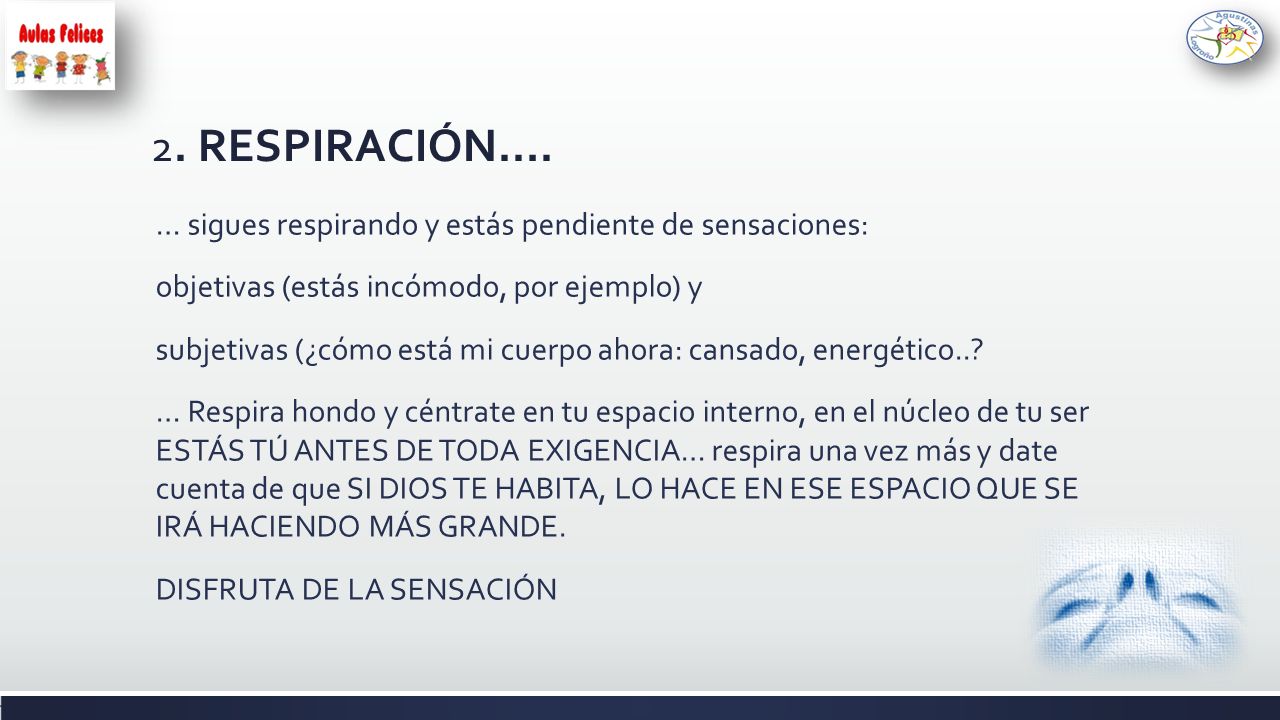 Aulas Felices

Agustinas Logroño

2. RESPIRACIÓN….

… sigues respirando y estás pendiente de sensaciones:

objetivas (estás incómodo, por ejemplo) y

subjetivas (¿cómo está mi cuerpo ahora: cansado, energético..?

… Respira hondo y céntrate en tu espacio interno, en el núcleo de tu ser ESTÁS TÚ ANTES DE TODA EXIGENCIA… respira una vez más y date cuenta de que SI DIOS TE HABITA, LO HACE EN ESE ESPACIO QUE SE IRÁ HACIENDO MÁS GRANDE.

DISFRUTA DE LA SENSACIÓN